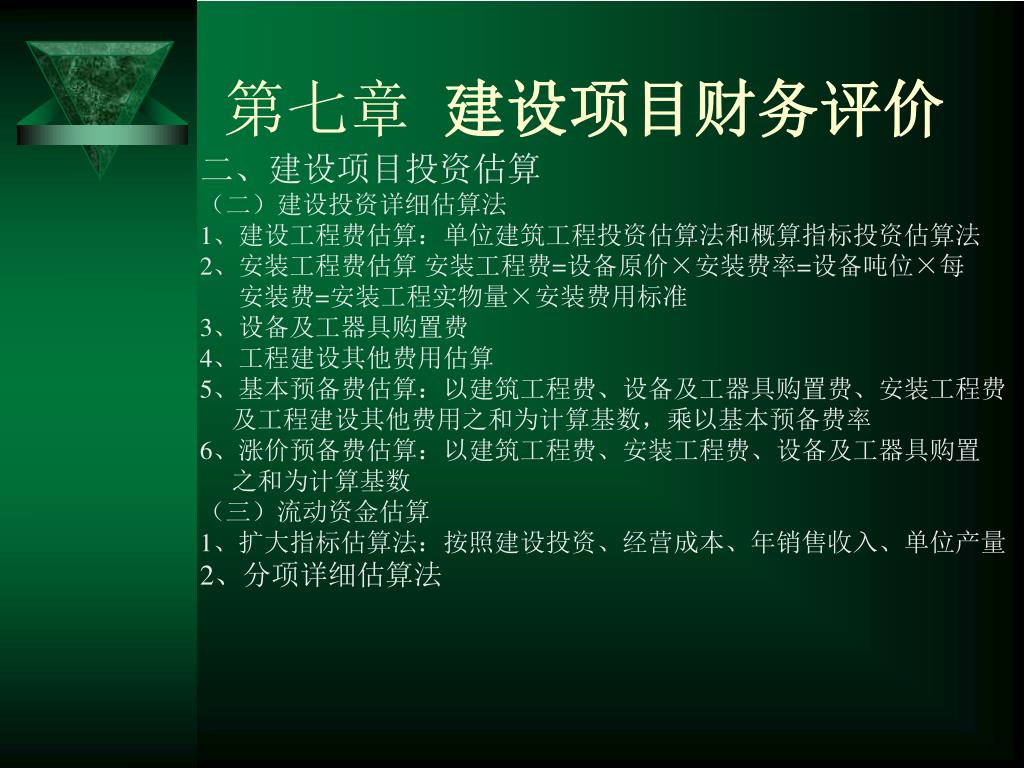 第七章 建设项目财务评价

二、建设项目投资估算

（二）建设投资详细估算法

1、建设工程费估算：单位建筑工程投资估算法和概算指标投资估算法

2、安装工程费估算 安装工程费=设备原价×安装费率=设备吨位×每安装费=安装工程实物量×安装费用标准

3、设备及工器具购置费

4、工程建设其他费用估算

5、基本预备费估算：以建筑工程费、设备及工器具购置费、安装工程费及工程建设其他费用之和为计算基数，乘以基本预备费率

6、涨价预备费估算：以建筑工程费、安装工程费、设备及工器具购置之和为计算基数

（三）流动资金估算

1、扩大指标估算法：按照建设投资、经营成本、年销售收入、单位产量

2、分项详细估算法